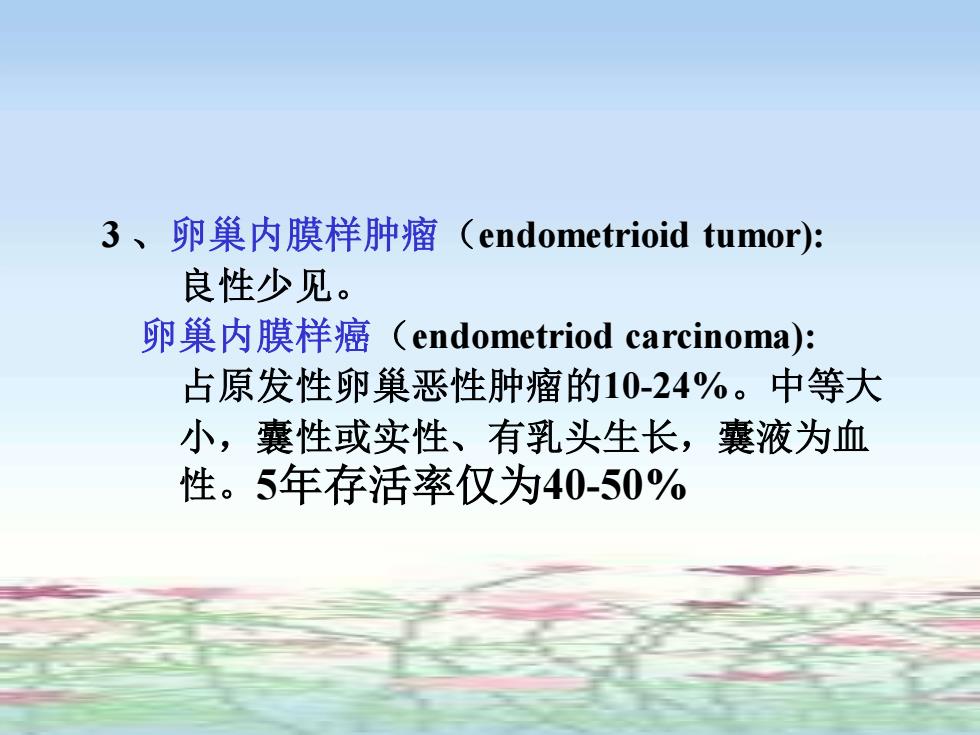 3 、卵巢内膜样肿瘤（endometrioid tumor):
良性少见。
卵巢内膜样癌（endometriod carcinoma):
占原发性卵巢恶性肿瘤的10-24%。中等大小，囊性或实性、有乳头生长，囊液为血性。5年存活率仅为40-50%